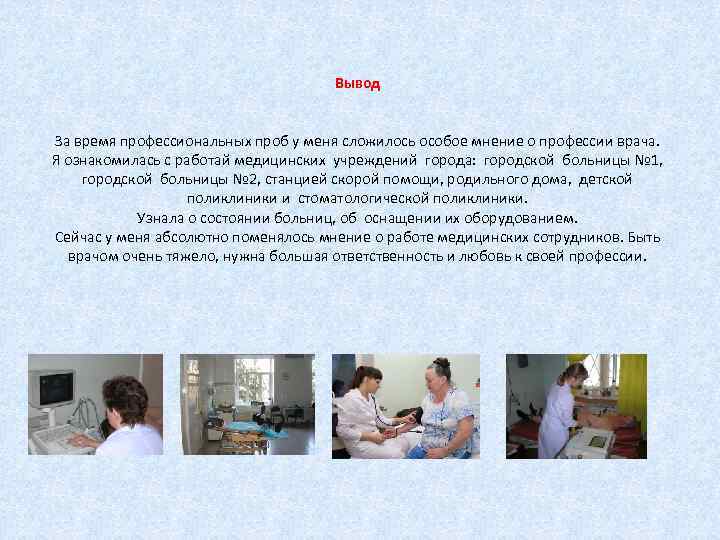 Вывод

За время профессиональных проб у меня сложилось особое мнение о профессии врача. Я ознакомилась с работай медицинских учреждений города: городской больницы №1, городской больницы №2, станцией скорой помощи, родильного дома, детской поликлиники и стоматологической поликлиники.
Узнала о состоянии больниц, об оснащении их оборудованием.
Сейчас у меня абсолютно поменялось мнение о работе медицинских сотрудников. Быть врачом очень тяжело, нужна большая ответственность и любовь к своей профессии.